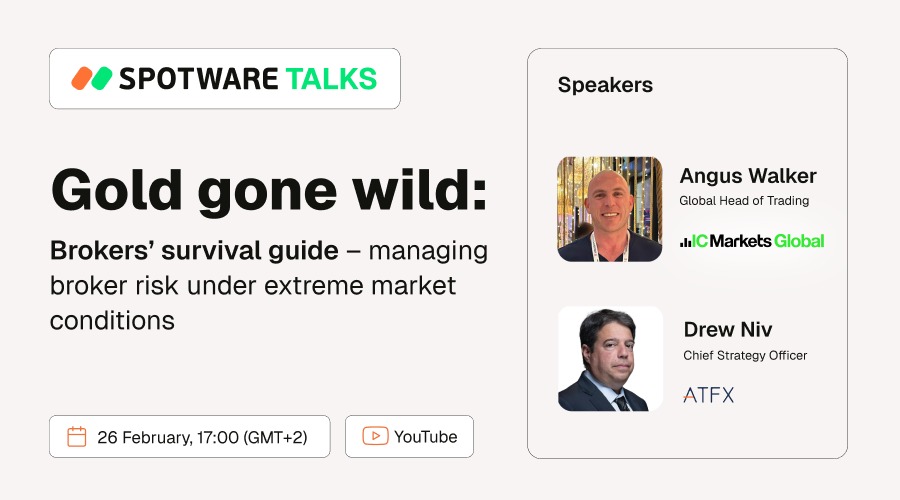 SPOTWARE TALKS

Gold gone wild:

Brokers' survival guide – managing broker risk under extreme market conditions

26 February, 17:00 (GMT+2)

YouTube

Speakers

Angus Walker
Global Head of Trading
IC Markets Global

Drew Niv
Chief Strategy Officer
ATFX